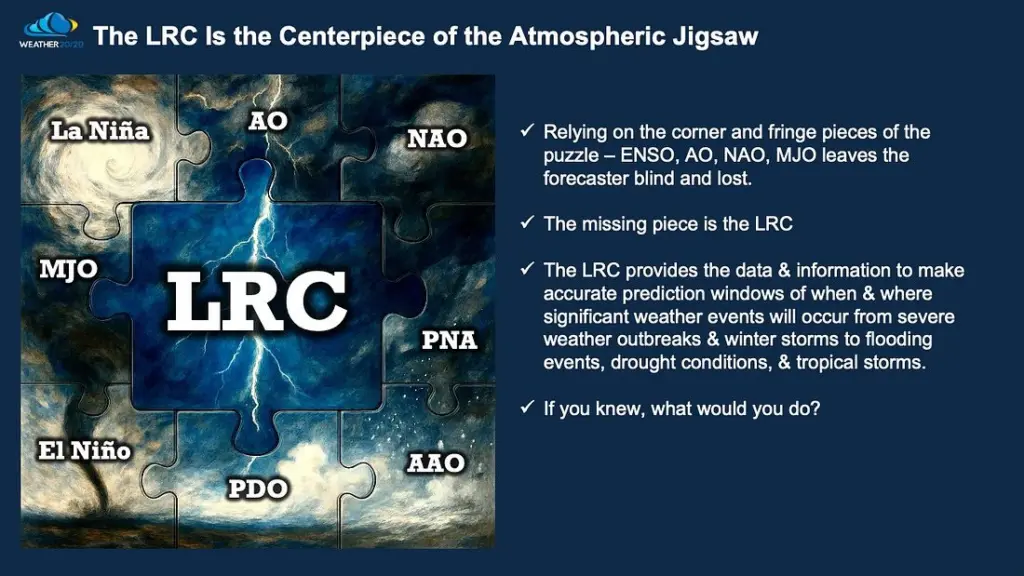 WEATHER 20/20

The LRC Is the Centerpiece of the Atmospheric Jigsaw

La Niña
AO
NAO
MJO
LRC
PNA
El Niño
PDO
AAO

✓ Relying on the corner and fringe pieces of the puzzle – ENSO, AO, NAO, MJO leaves the forecaster blind and lost.

✓ The missing piece is the LRC

✓ The LRC provides the data & information to make accurate prediction windows of when & where significant weather events will occur from severe weather outbreaks & winter storms to flooding events, drought conditions, & tropical storms.

✓ If you knew, what would you do?